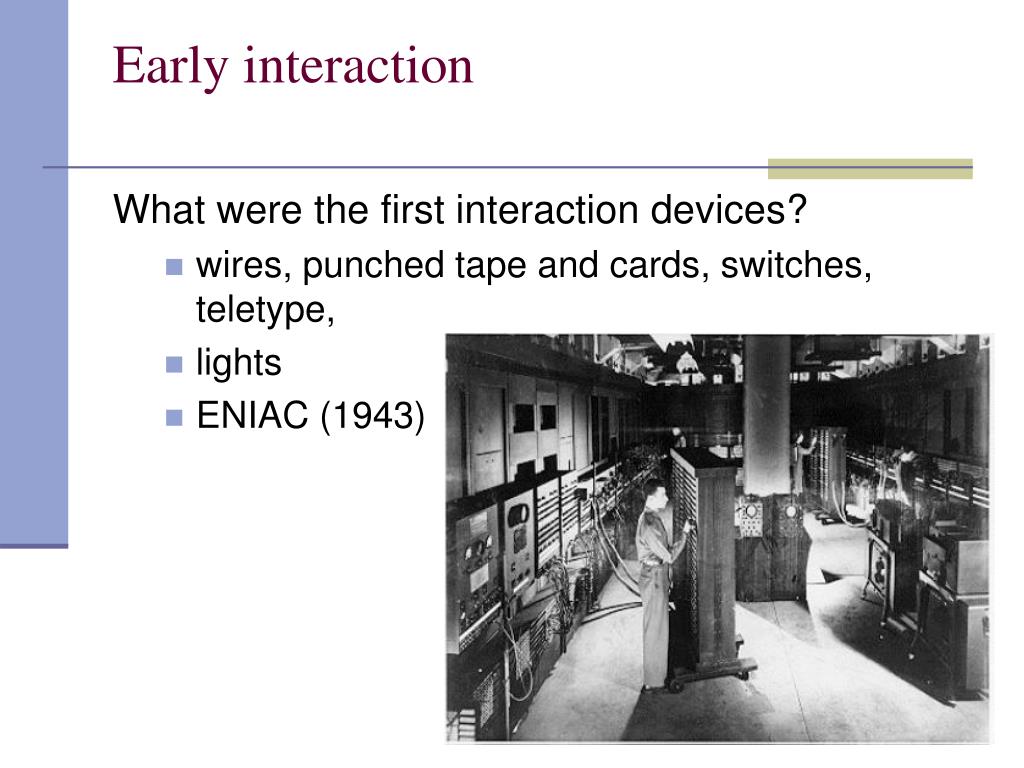 Early interaction

What were the first interaction devices?

- wires, punched tape and cards, switches, teletype,
- lights
- ENIAC (1943)